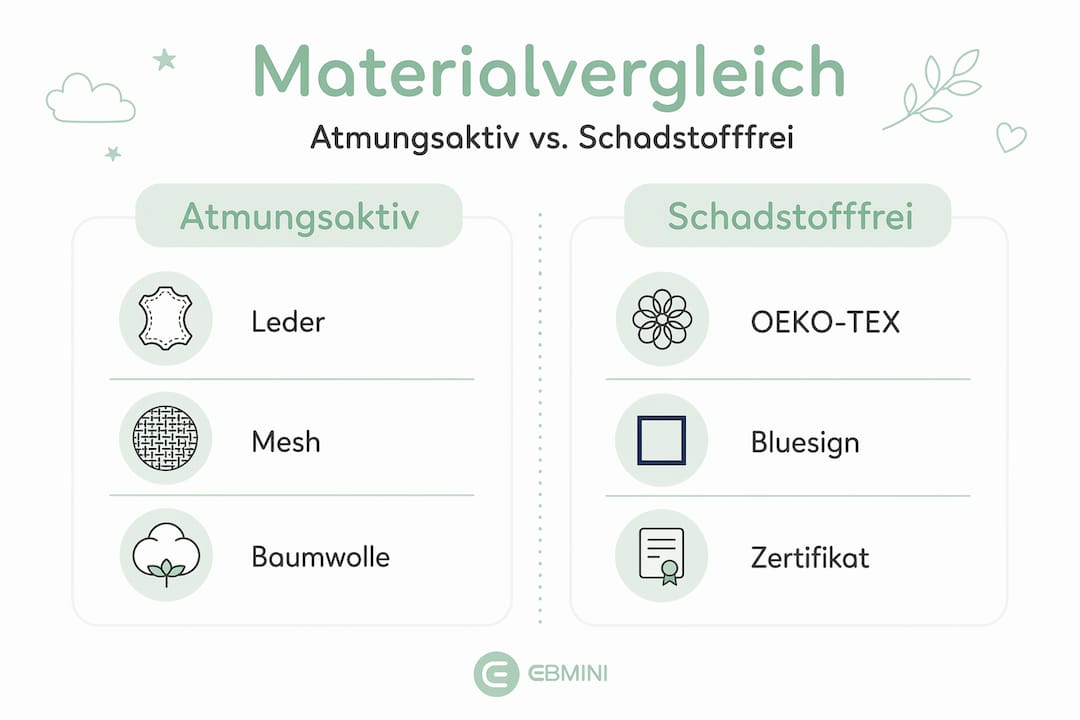 Materialvergleich

Atmungsaktiv vs. Schadstofffrei

Atmungsaktiv

Leder

Mesh

Baumwolle

Schadstofffrei

OEKO-TEX

Bluesign

Zertifikat

EBMINI